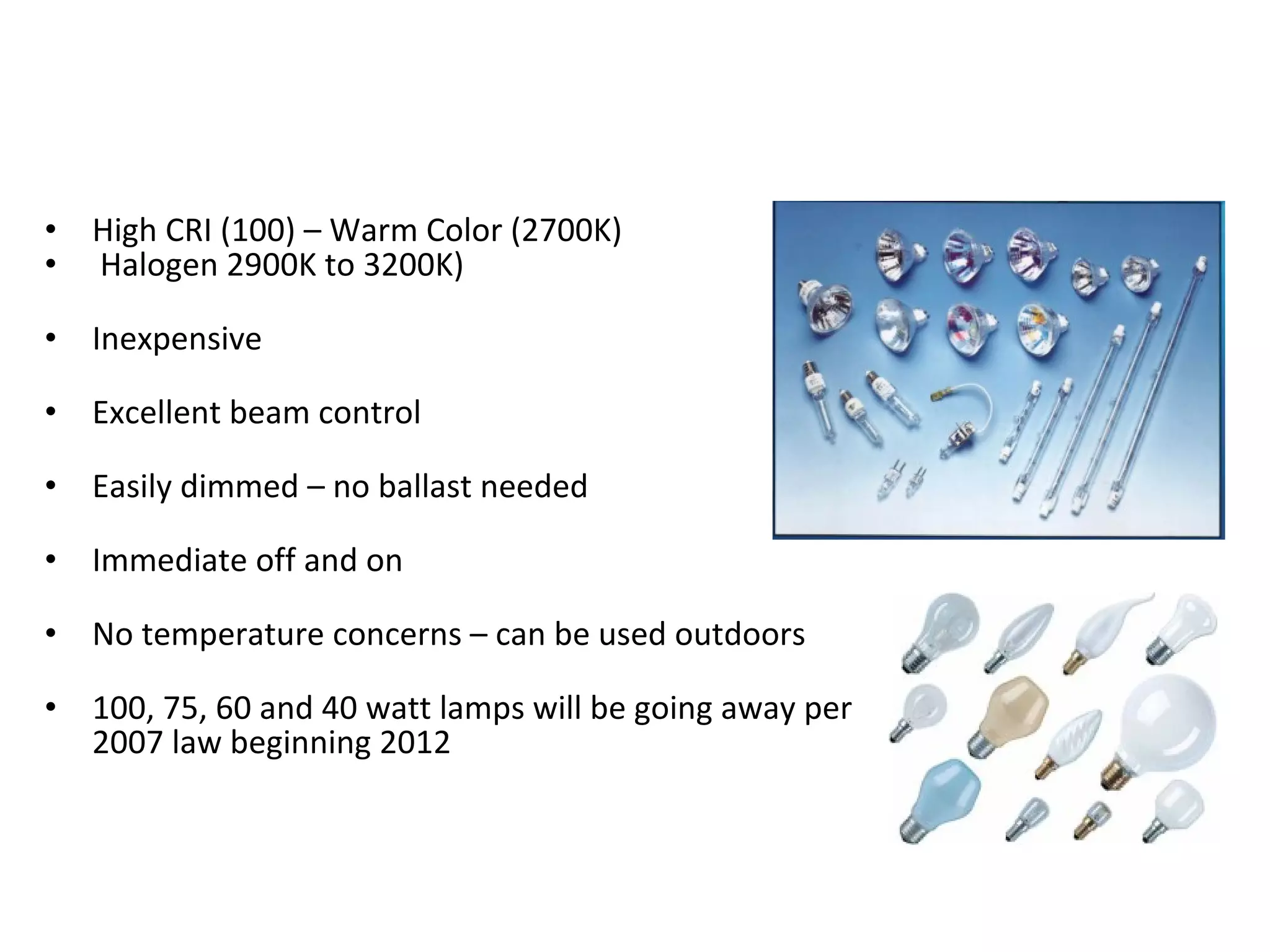 • High CRI (100) – Warm Color (2700K)
• Halogen 2900K to 3200K)

• Inexpensive

• Excellent beam control

• Easily dimmed – no ballast needed

• Immediate off and on

• No temperature concerns – can be used outdoors

• 100, 75, 60 and 40 watt lamps will be going away per 2007 law beginning 2012